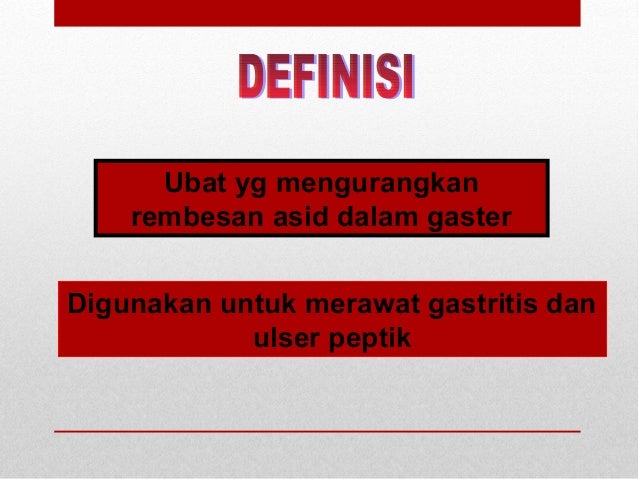 DEFINISI

Ubat yg mengurangkan rembesan asid dalam gaster

Digunakan untuk merawat gastritis dan ulser peptik